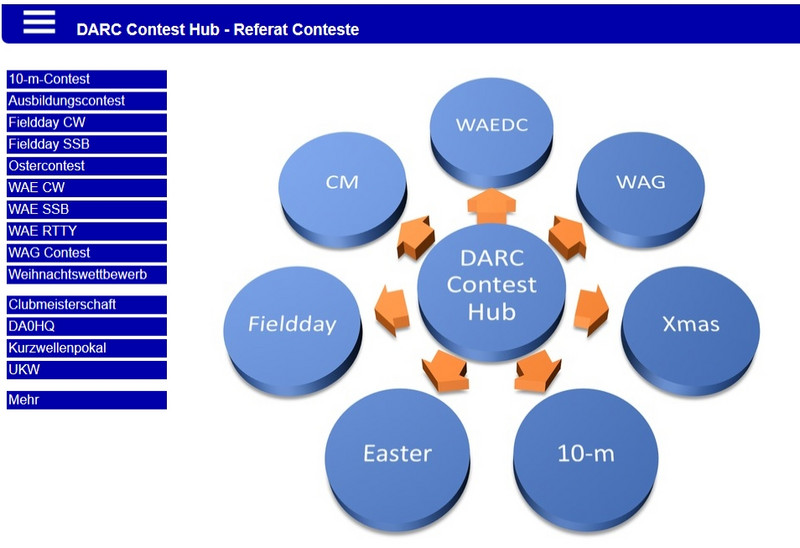 DARC Contest Hub - Referat Conteste

10-m-Contest
Ausbildungscontest
Fieldday CW
Fieldday SSB
Ostercontest
WAE CW
WAE SSB
WAE RTTY
WAG Contest
Weihnachtswettbewerb

Clubmeisterschaft
DA0HQ
Kurzwellenpokal
UKW

Mehr

WAEDC
CM
WAG
DARC Contest Hub
Fieldday
Xmas
Easter
10-m